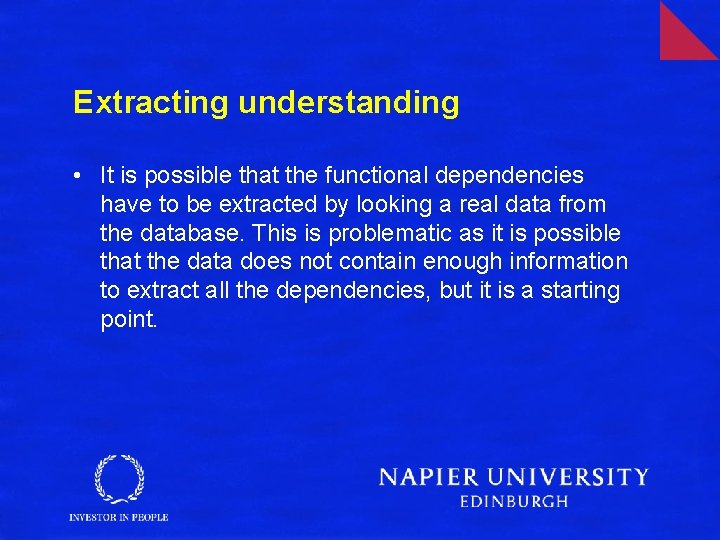 Extracting understanding

• It is possible that the functional dependencies have to be extracted by looking a real data from the database. This is problematic as it is possible that the data does not contain enough information to extract all the dependencies, but it is a starting point.

INVESTOR IN PEOPLE

NAPIER UNIVERSITY
EDINBURGH